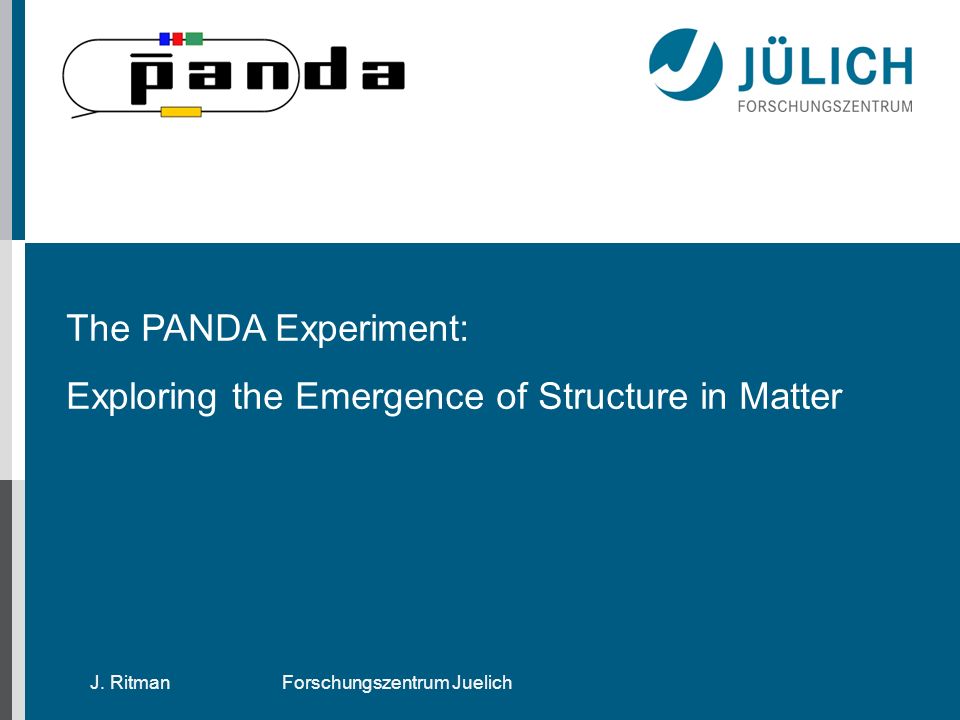 $\bar{p}$anda

JÜLICH
FORSCHUNGSZENTRUM

The PANDA Experiment:

Exploring the Emergence of Structure in Matter

J. Ritman

Forschungszentrum Juelich